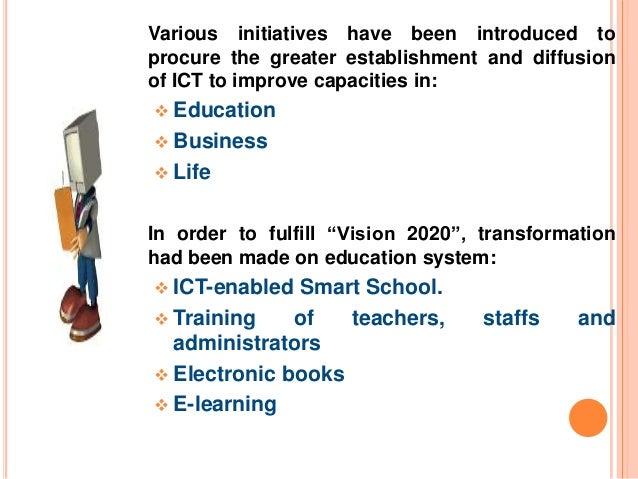 Various initiatives have been introduced to procure the greater establishment and diffusion of ICT to improve capacities in:

❖ Education
❖ Business
❖ Life

In order to fulfill “Vision 2020”, transformation had been made on education system:

❖ ICT-enabled Smart School.
❖ Training of teachers, staffs and administrators
❖ Electronic books
❖ E-learning